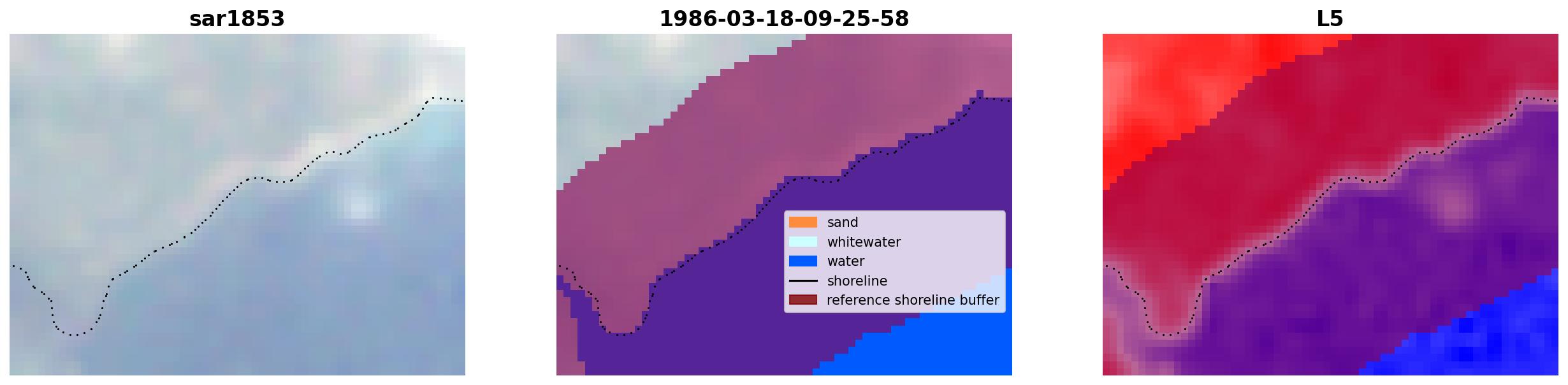 sar1853

1986-03-18-09-25-58

sand
whitewater
water
shoreline
reference shoreline buffer

L5